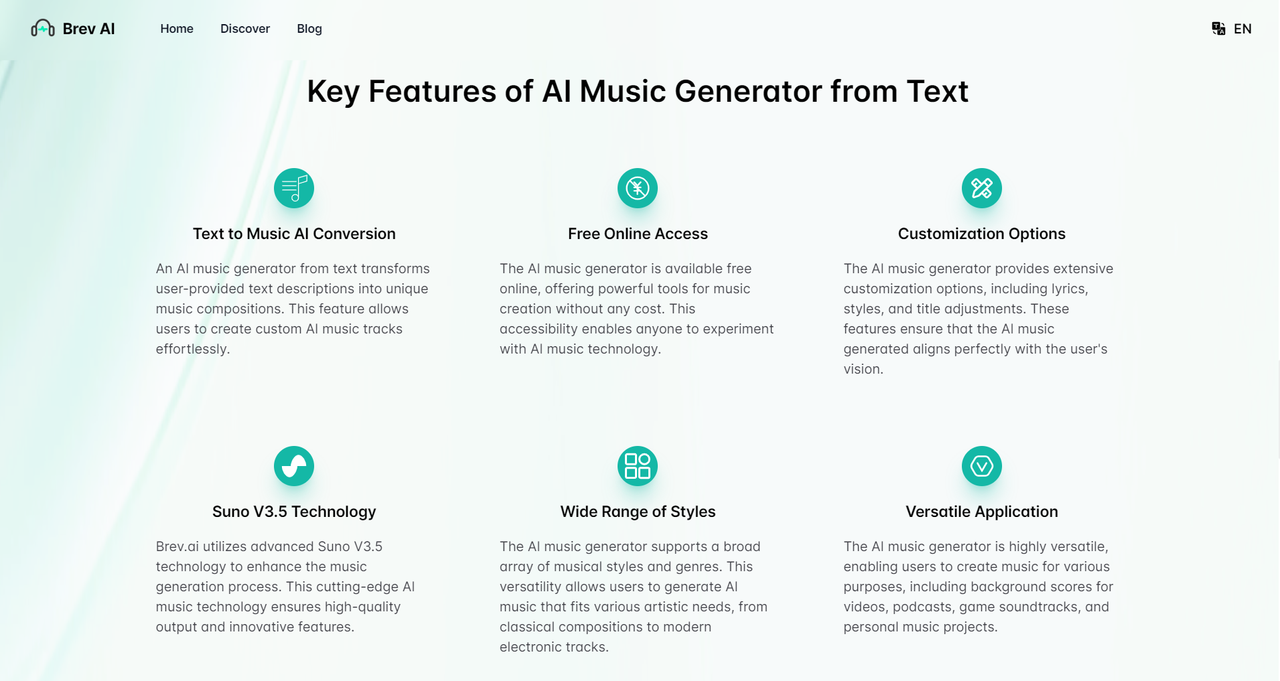 Brev AI

Home Discover Blog

EN

Key Features of AI Music Generator from Text

Text to Music AI Conversion

An AI music generator from text transforms user-provided text descriptions into unique music compositions. This feature allows users to create custom AI music tracks effortlessly.

Free Online Access

The AI music generator is available free online, offering powerful tools for music creation without any cost. This accessibility enables anyone to experiment with AI music technology.

Customization Options

The AI music generator provides extensive customization options, including lyrics, styles, and title adjustments. These features ensure that the AI music generated aligns perfectly with the user's vision.

Suno V3.5 Technology

Brev.ai utilizes advanced Suno V3.5 technology to enhance the music generation process. This cutting-edge AI music technology ensures high-quality output and innovative features.

Wide Range of Styles

The AI music generator supports a broad array of musical styles and genres. This versatility allows users to generate AI music that fits various artistic needs, from classical compositions to modern electronic tracks.

Versatile Application

The AI music generator is highly versatile, enabling users to create music for various purposes, including background scores for videos, podcasts, game soundtracks, and personal music projects.